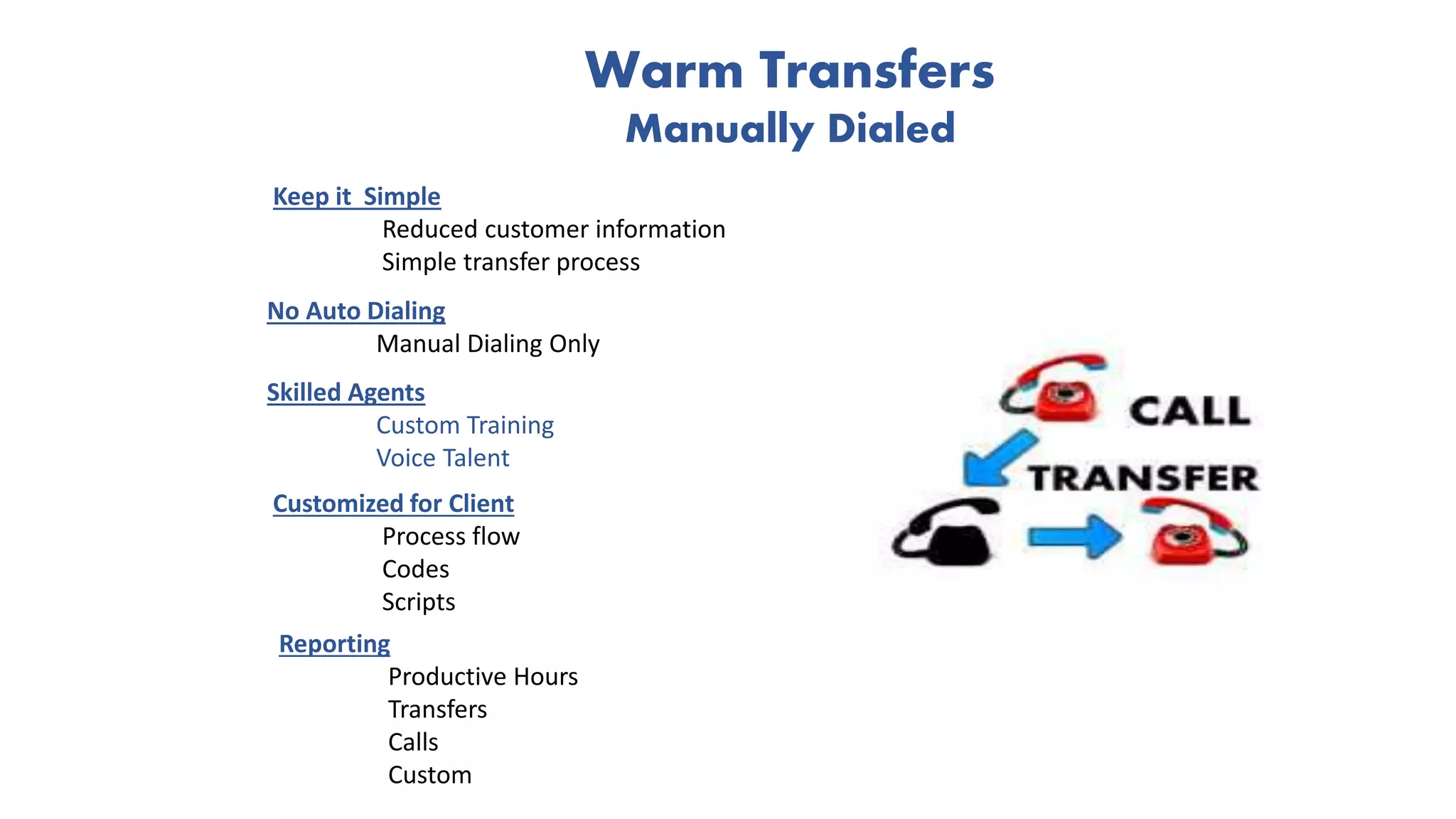 Warm Transfers
Manually Dialed

Keep it Simple
Reduced customer information
Simple transfer process

No Auto Dialing
Manual Dialing Only

Skilled Agents
Custom Training
Voice Talent

Customized for Client
Process flow
Codes
Scripts

Reporting
Productive Hours
Transfers
Calls
Custom

CALL
TRANSFER